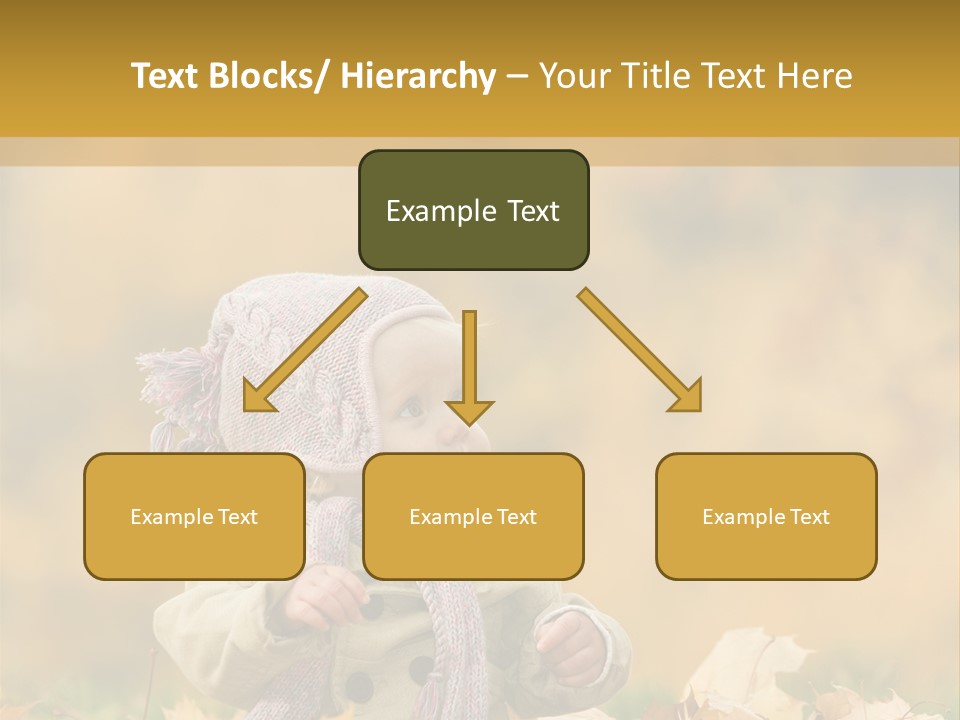 Text Blocks/ Hierarchy – Your Title Text Here

Example Text

Example Text

Example Text

Example Text